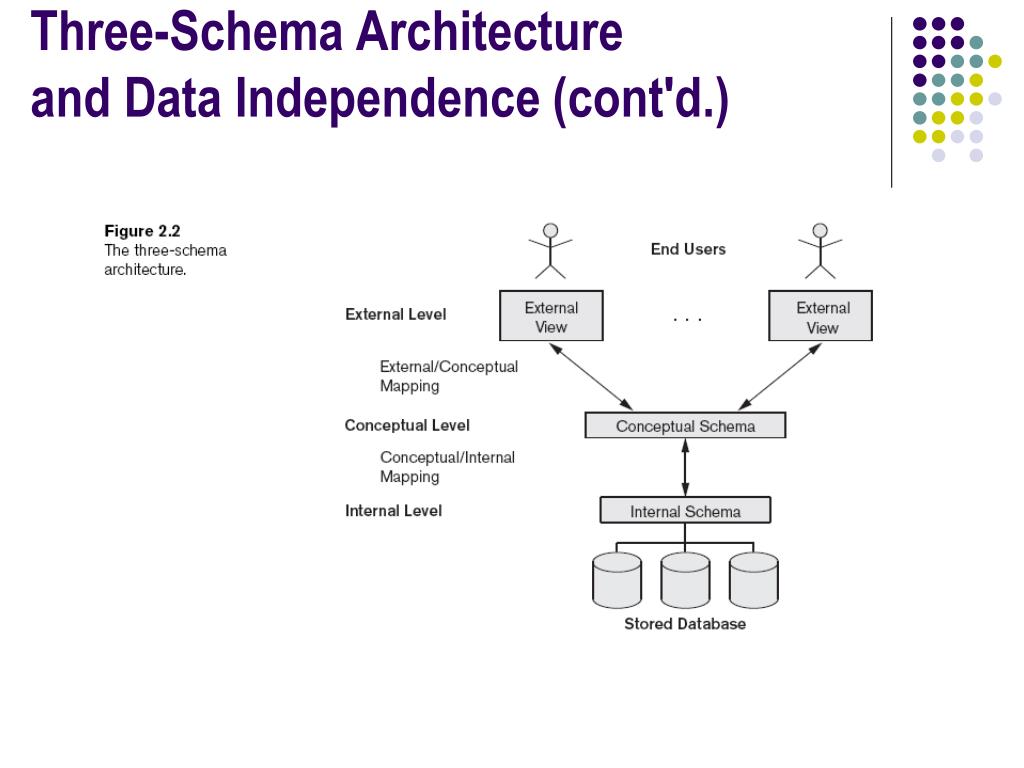 Three-Schema Architecture and Data Independence (cont'd.)

Figure 2.2
The three-schema architecture.

End Users

External Level

External View

. . .

External View

External/Conceptual Mapping

Conceptual Level

Conceptual Schema

Conceptual/Internal Mapping

Internal Level

Internal Schema

Stored Database